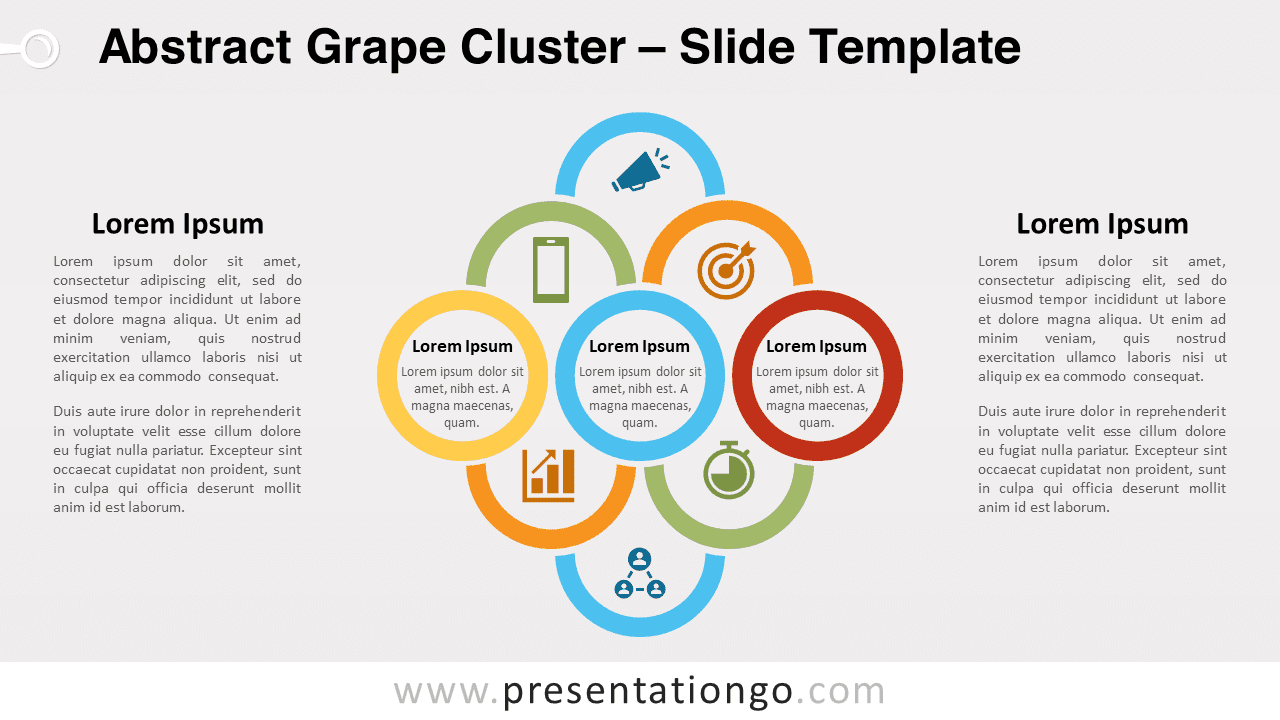 Abstract Grape Cluster – Slide Template

Lorem Ipsum

Lorem ipsum dolor sit amet, consectetur adipiscing elit, sed do eiusmod tempor incididunt ut labore et dolore magna aliqua. Ut enim ad minim veniam, quis nostrud exercitation ullamco laboris nisi ut aliquip ex ea commodo consequat.

Duis aute irure dolor in reprehenderit in voluptate velit esse cillum dolore eu fugiat nulla pariatur. Excepteur sint occaecat cupidatat non proident, sunt in culpa qui officia deserunt mollit anim id est laborum.

Lorem Ipsum

Lorem ipsum dolor sit amet, nibh est. A magna maecenas, quam.

Lorem Ipsum

Lorem ipsum dolor sit amet, nibh est. A magna maecenas, quam.

Lorem Ipsum

Lorem ipsum dolor sit amet, nibh est. A magna maecenas, quam.

Lorem Ipsum

Lorem ipsum dolor sit amet, consectetur adipiscing elit, sed do eiusmod tempor incididunt ut labore et dolore magna aliqua. Ut enim ad minim veniam, quis nostrud exercitation ullamco laboris nisi ut aliquip ex ea commodo consequat.

Duis aute irure dolor in reprehenderit in voluptate velit esse cillum dolore eu fugiat nulla pariatur. Excepteur sint occaecat cupidatat non proident, sunt in culpa qui officia deserunt mollit anim id est laborum.

www.presentationgo.com